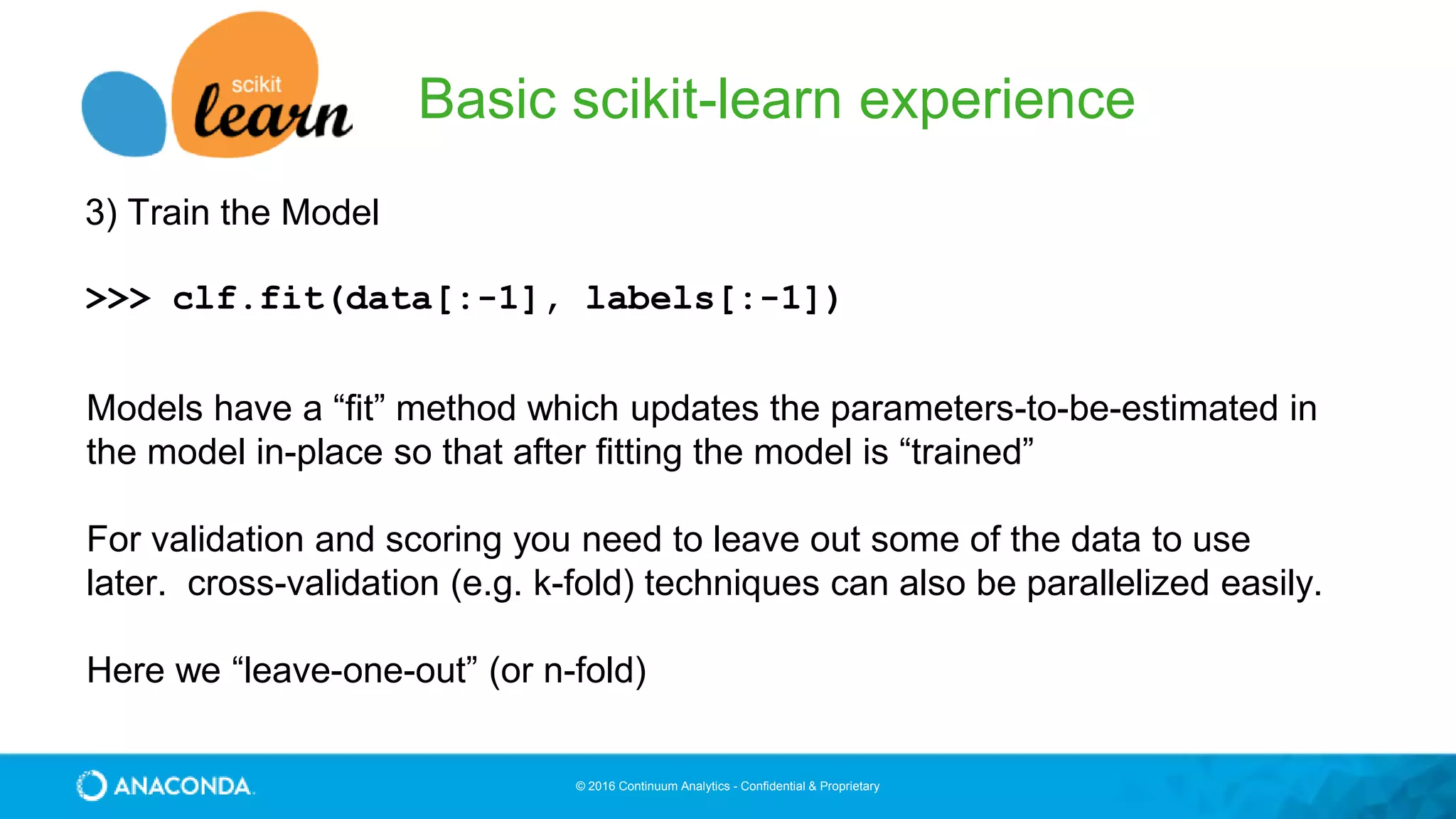 scikit learn

Basic scikit-learn experience

3) Train the Model

>>> clf.fit(data[:-1], labels[:-1])

Models have a “fit” method which updates the parameters-to-be-estimated in the model in-place so that after fitting the model is “trained”

For validation and scoring you need to leave out some of the data to use later.  cross-validation (e.g. k-fold) techniques can also be parallelized easily.

Here we “leave-one-out” (or n-fold)

ANACONDA.

© 2016 Continuum Analytics - Confidential & Proprietary